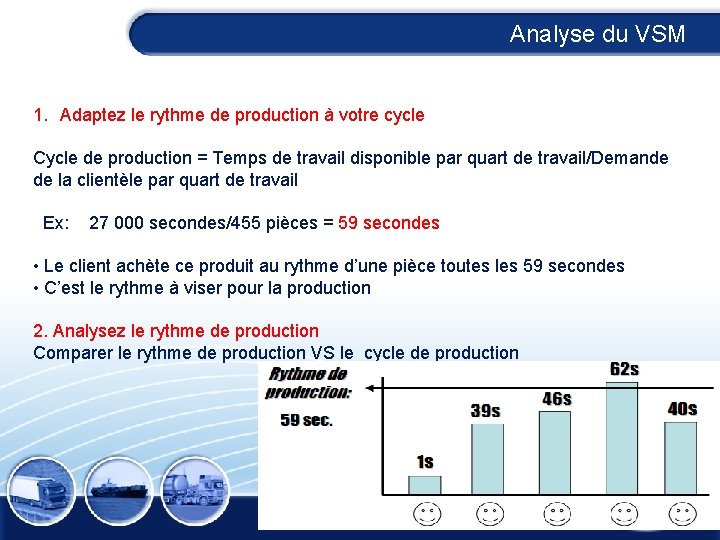 Analyse du VSM

1. Adaptez le rythme de production à votre cycle

Cycle de production = Temps de travail disponible par quart de travail/Demande de la clientèle par quart de travail

Ex: 27 000 secondes/455 pièces = 59 secondes

• Le client achète ce produit au rythme d'une pièce toutes les 59 secondes
• C'est le rythme à viser pour la production

2. Analysez le rythme de production
Comparer le rythme de production VS le cycle de production

Rythme de production:

59 sec.

1s

39s

46s

62s

40s